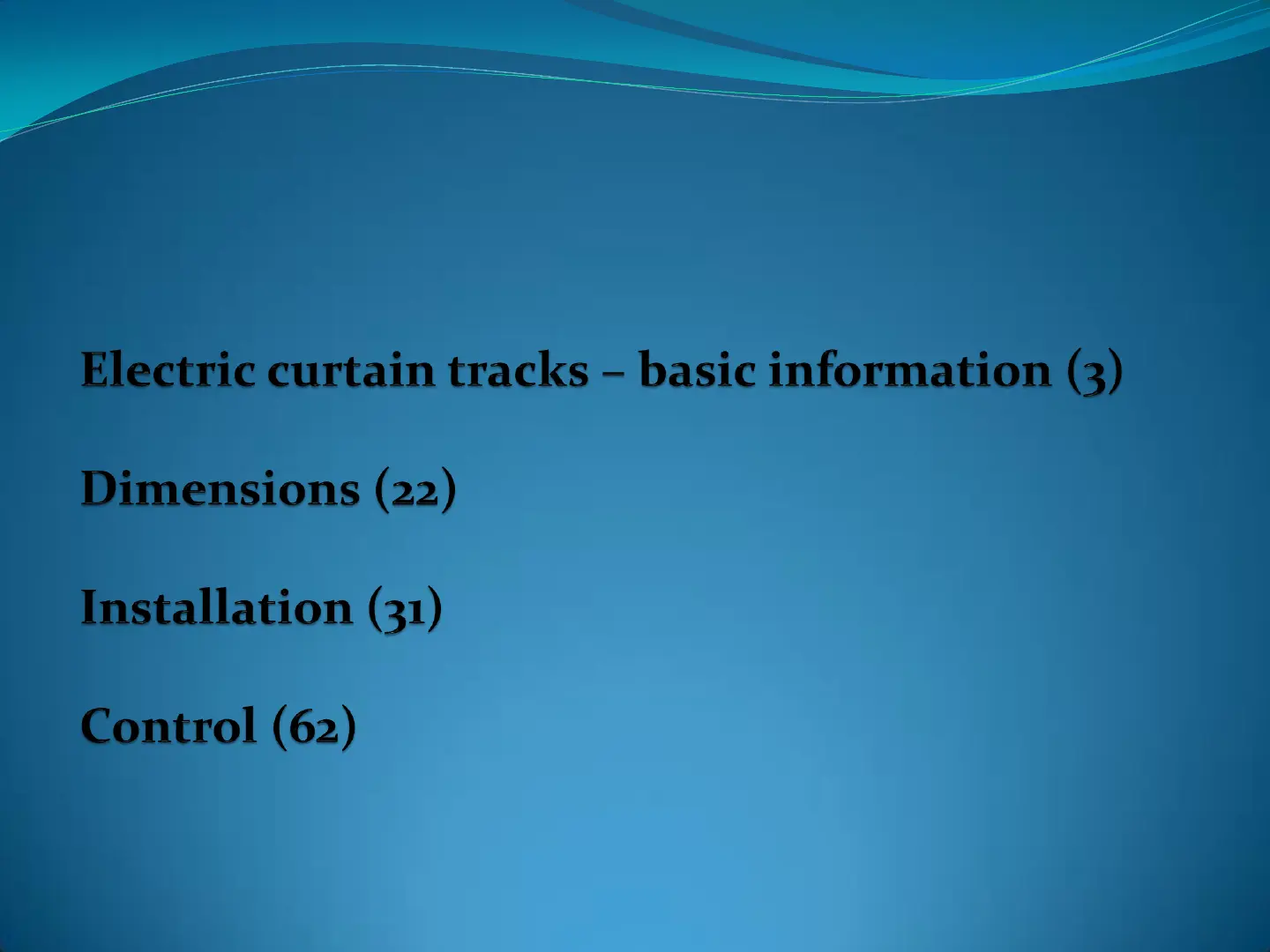 Electric curtain tracks – basic information (3)

Dimensions (22)

Installation (31)

Control (62)